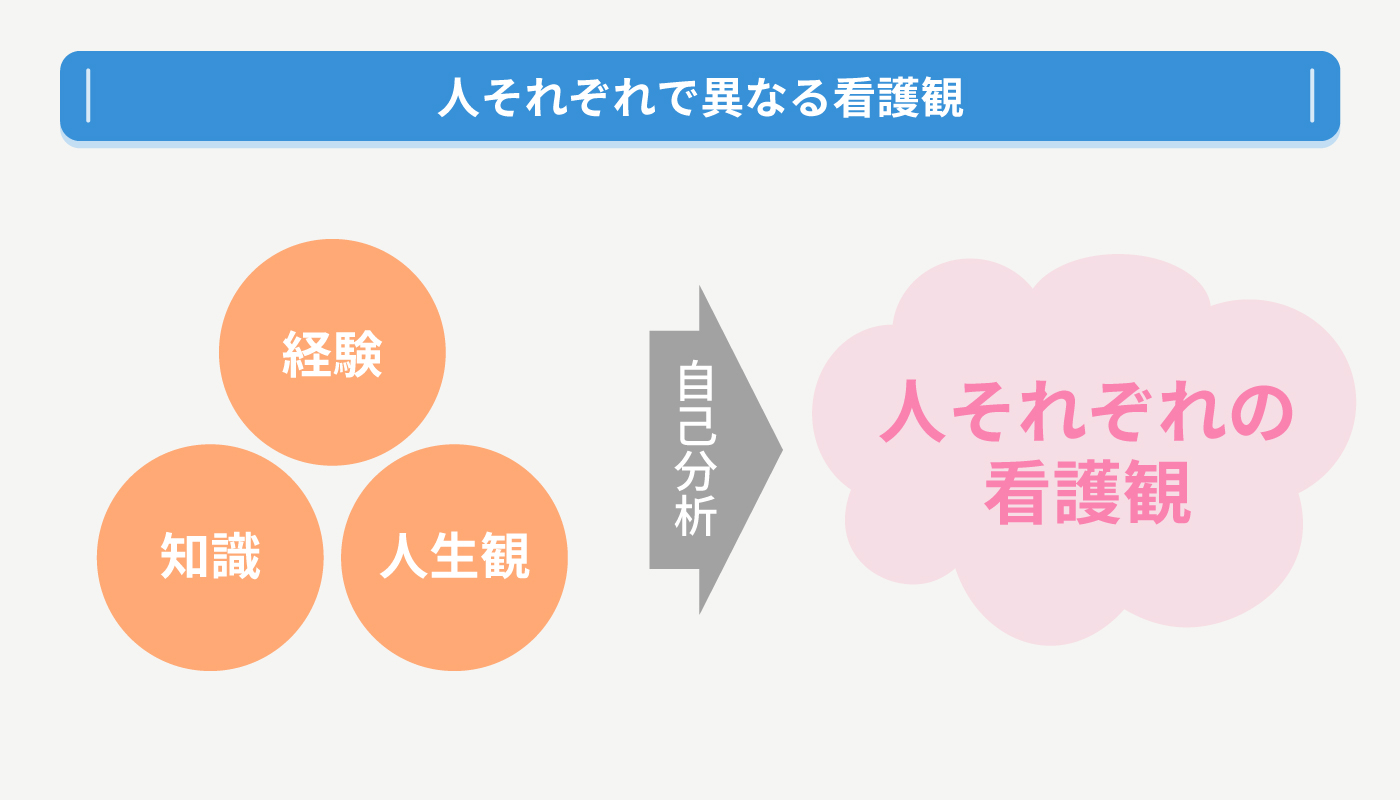 人それぞれで異なる看護観

経験

知識

人生観

自己分析

人それぞれの看護観